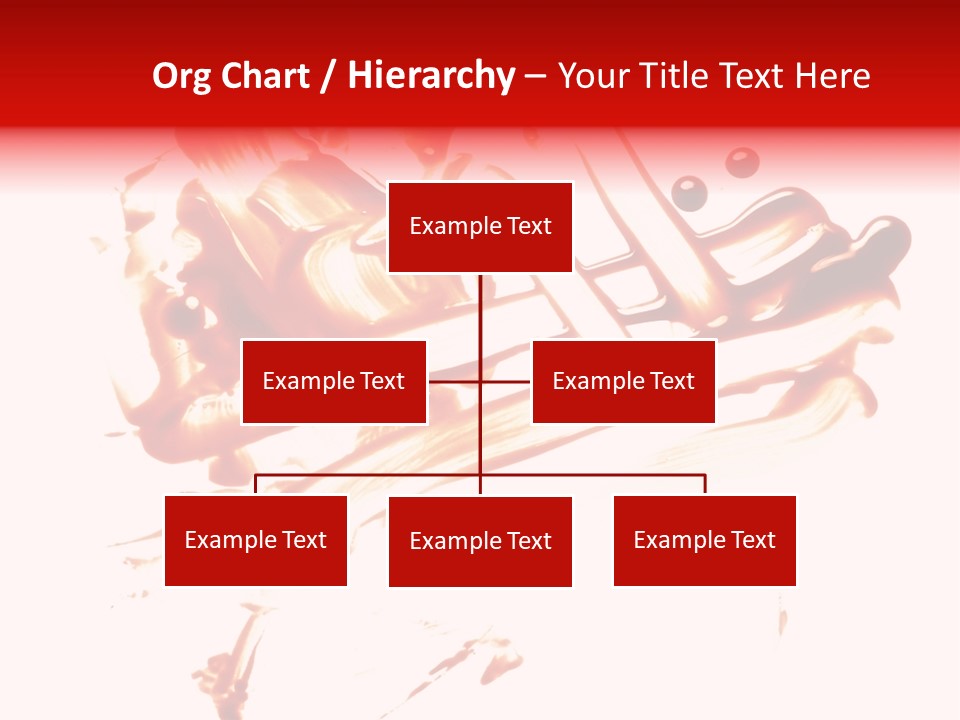 Org Chart / Hierarchy – Your Title Text Here

Example Text

Example Text

Example Text

Example Text

Example Text

Example Text